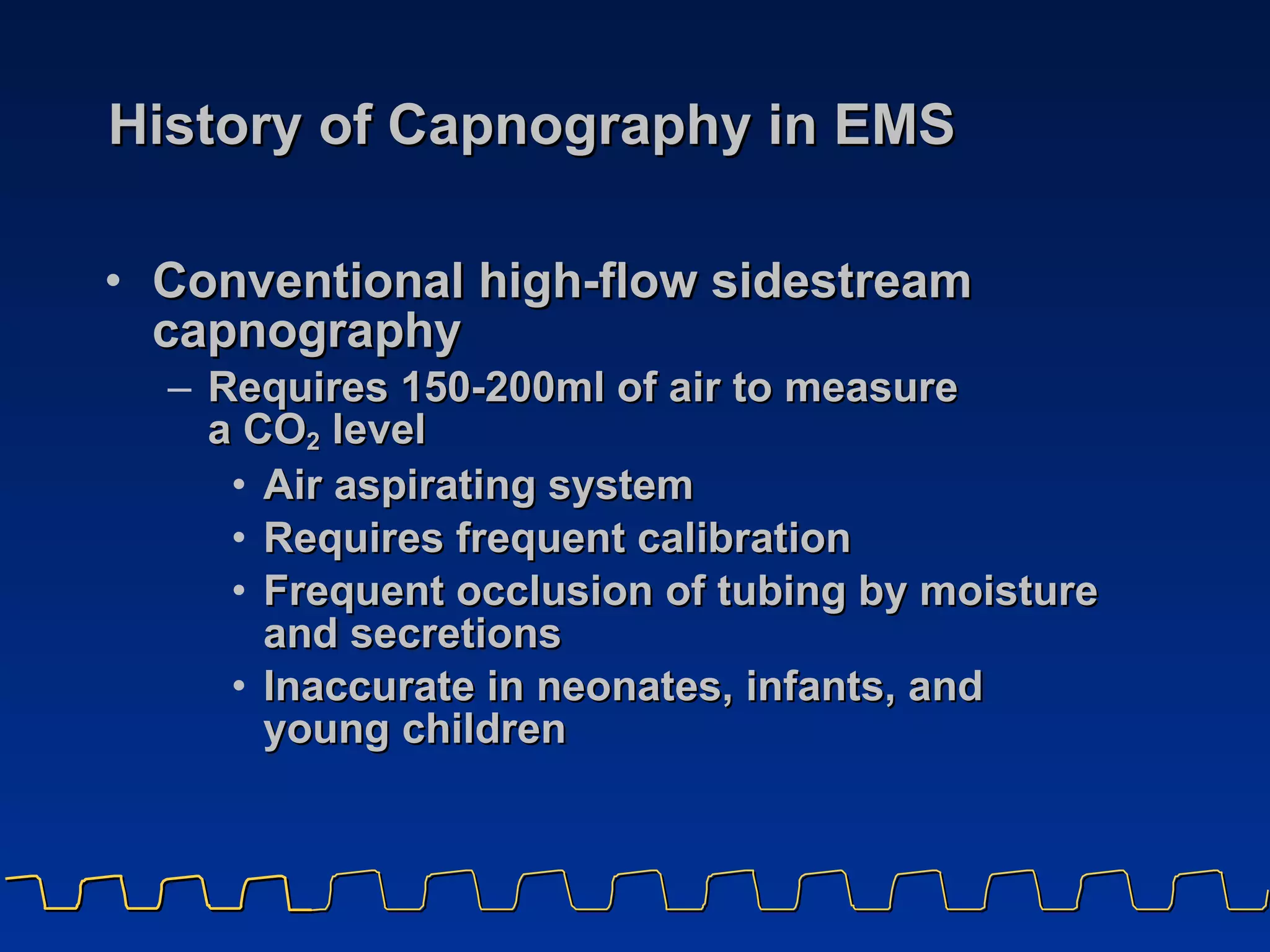 History of Capnography in EMS

• Conventional high-flow sidestream capnography
– Requires 150-200ml of air to measure a $CO_2$ level
• Air aspirating system
• Requires frequent calibration
• Frequent occlusion of tubing by moisture and secretions
• Inaccurate in neonates, infants, and young children